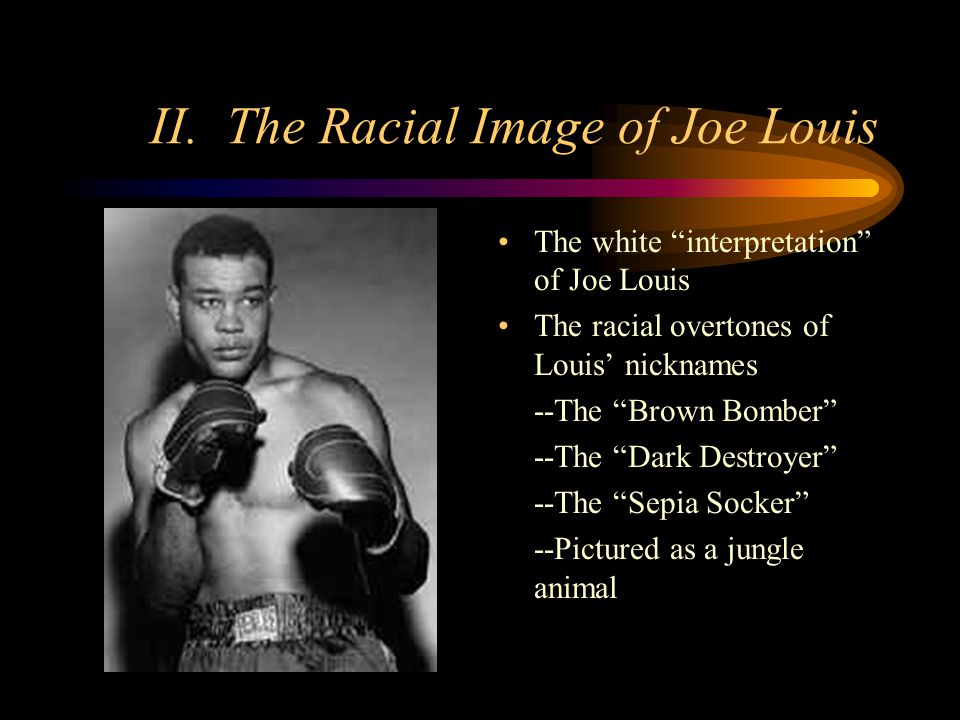 II. The Racial Image of Joe Louis

• The white “interpretation” of Joe Louis

• The racial overtones of Louis’ nicknames

--The “Brown Bomber”

--The “Dark Destroyer”

--The “Sepia Socker”

--Pictured as a jungle animal